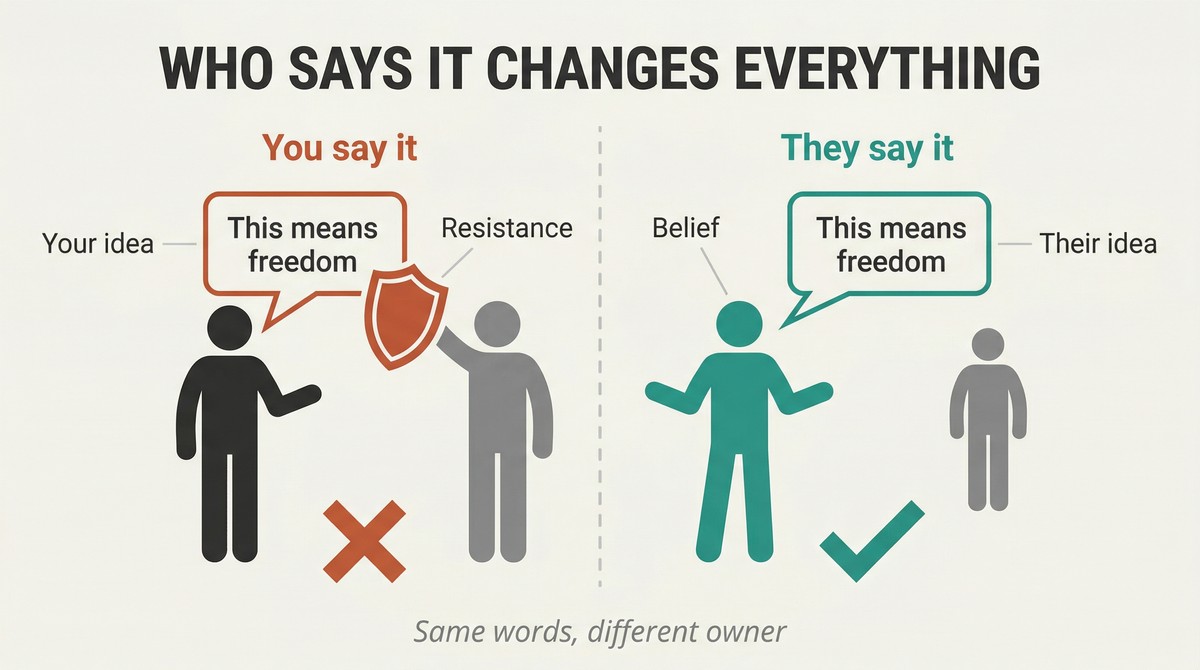 WHO SAYS IT CHANGES EVERYTHING

You say it

Your idea

This means freedom

Resistance

They say it

Belief

This means freedom

Their idea

Same words, different owner